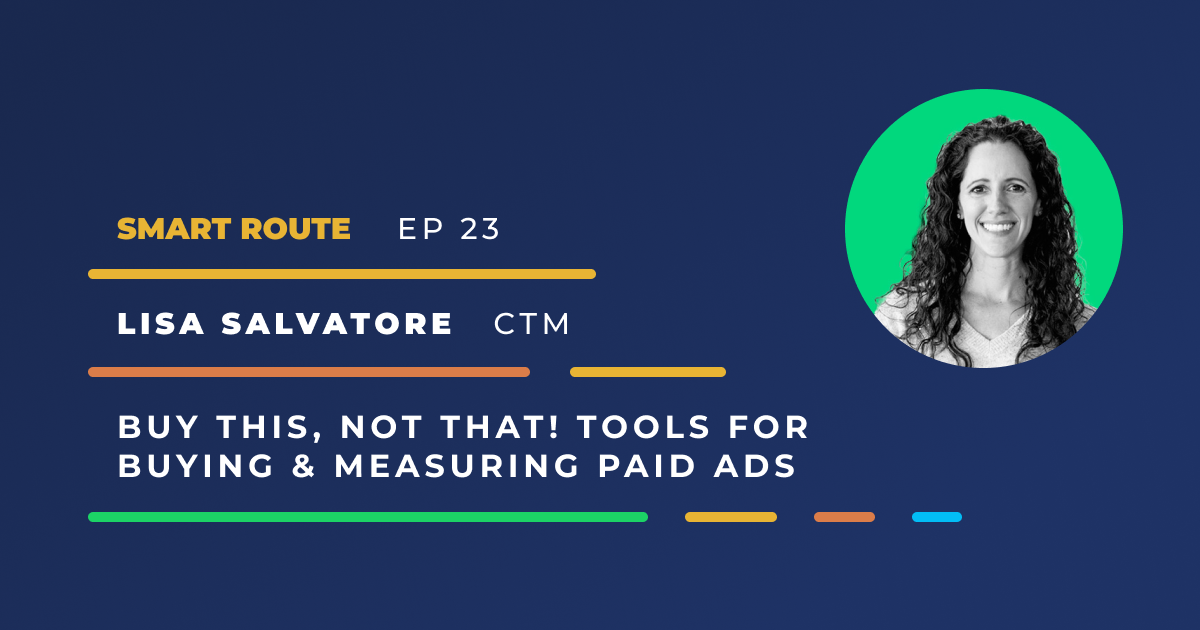 SMART ROUTE EP 23

LISA SALVATORE CTM

BUY THIS, NOT THAT! TOOLS FOR BUYING & MEASURING PAID ADS